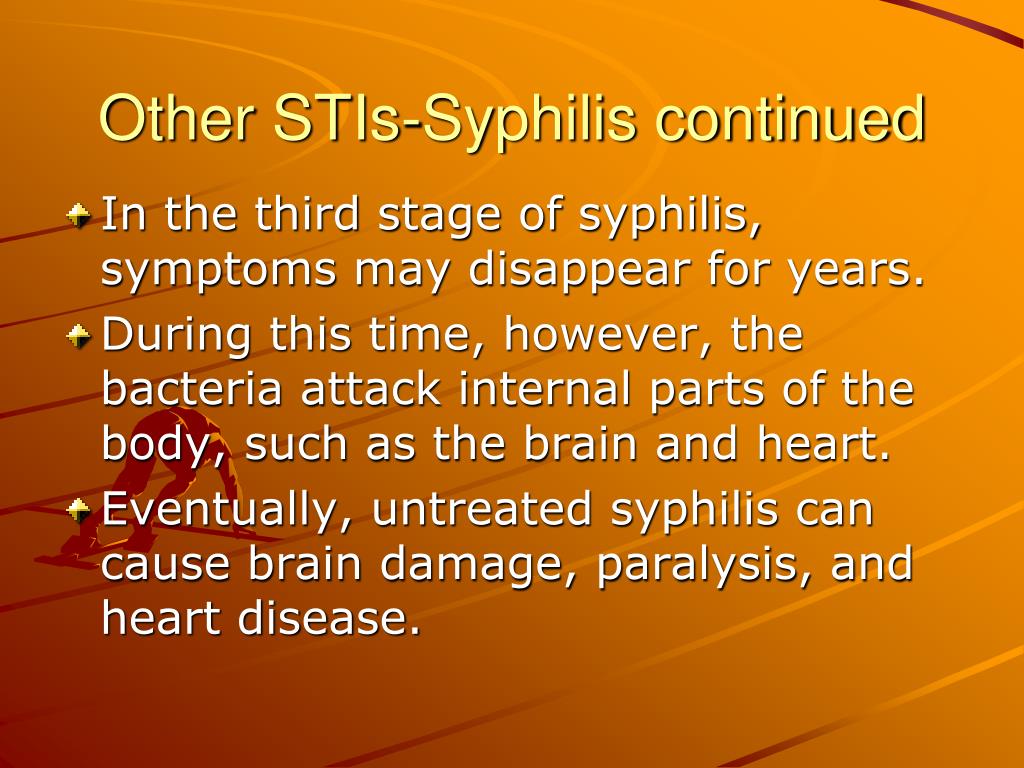 Other STIs-Syphilis continued

In the third stage of syphilis, symptoms may disappear for years.

During this time, however, the bacteria attack internal parts of the body, such as the brain and heart.

Eventually, untreated syphilis can cause brain damage, paralysis, and heart disease.